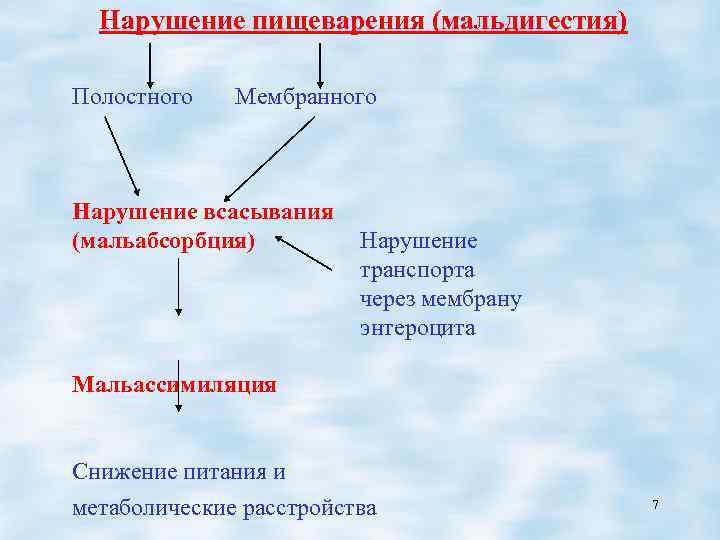 Нарушение пищеварения (мальдигестия)

Полостного Мембранного

Нарушение всасывания (мальабсорбция)

Нарушение транспорта через мембрану энтероцита

Мальассимиляция

Снижение питания и метаболические расстройства

7